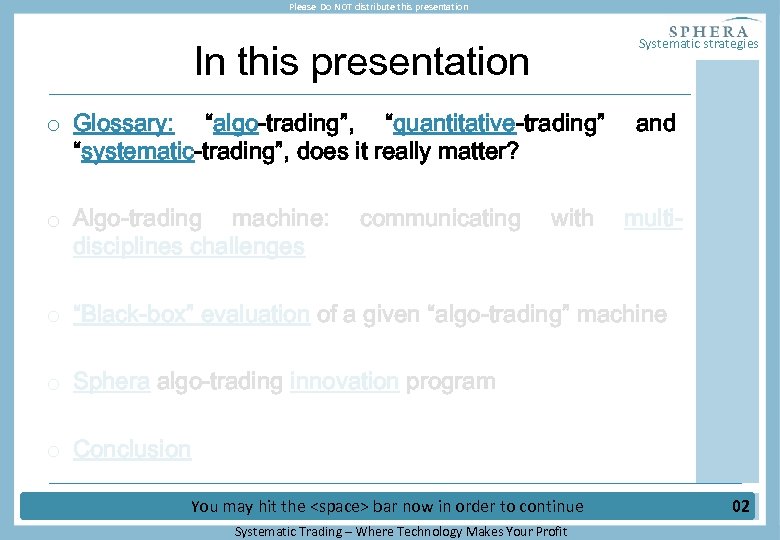 Please Do NOT distribute this presentation

SPHERA
Systematic strategies

In this presentation

o Glossary: "algo-trading", "quantitative-trading" and "systematic-trading", does it really matter?

o Algo-trading machine: communicating with multi-disciplines challenges

o "Black-box" evaluation of a given "algo-trading" machine

o Sphera algo-trading innovation program

o Conclusion

You may hit the <space> bar now in order to continue

02

Systematic Trading – Where Technology Makes Your Profit